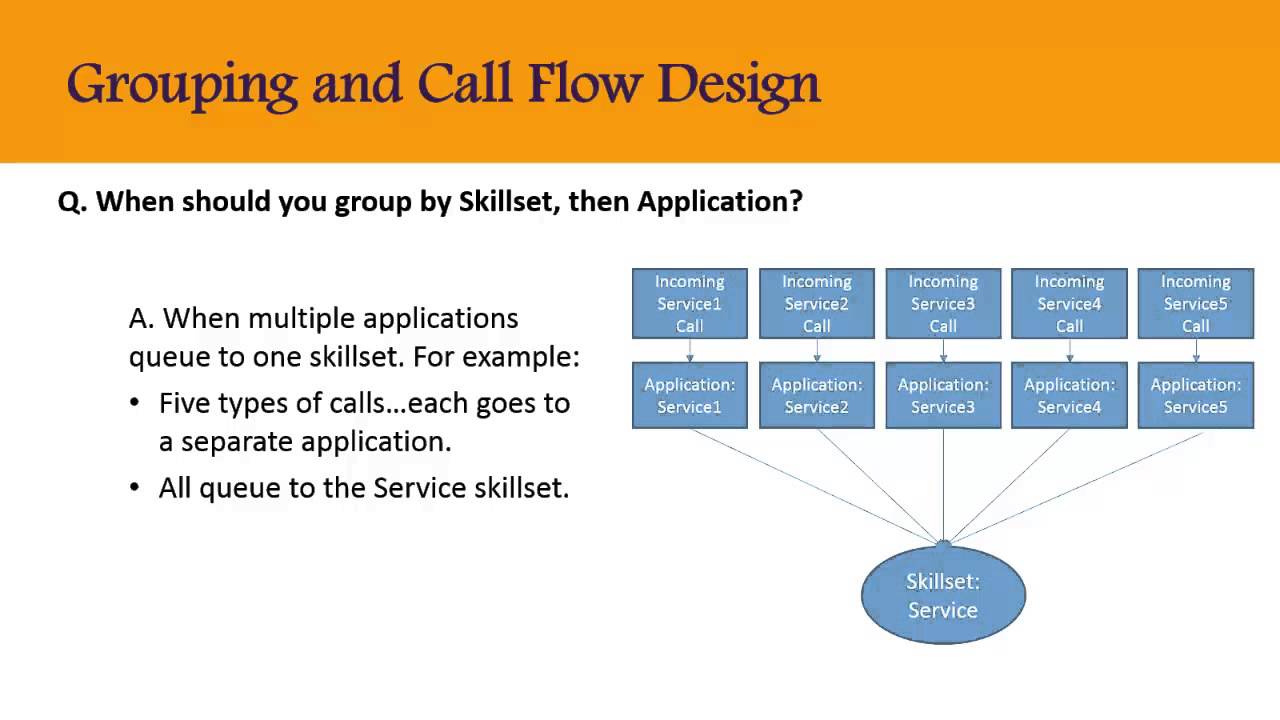 Grouping and Call Flow Design

Q. When should you group by Skillset, then Application?

A. When multiple applications queue to one skillset. For example:

• Five types of calls…each goes to a separate application.

• All queue to the Service skillset.

Incoming Service1 Call

Incoming Service2 Call

Incoming Service3 Call

Incoming Service4 Call

Incoming Service5 Call

Application: Service1

Application: Service2

Application: Service3

Application: Service4

Application: Service5

Skillset: Service